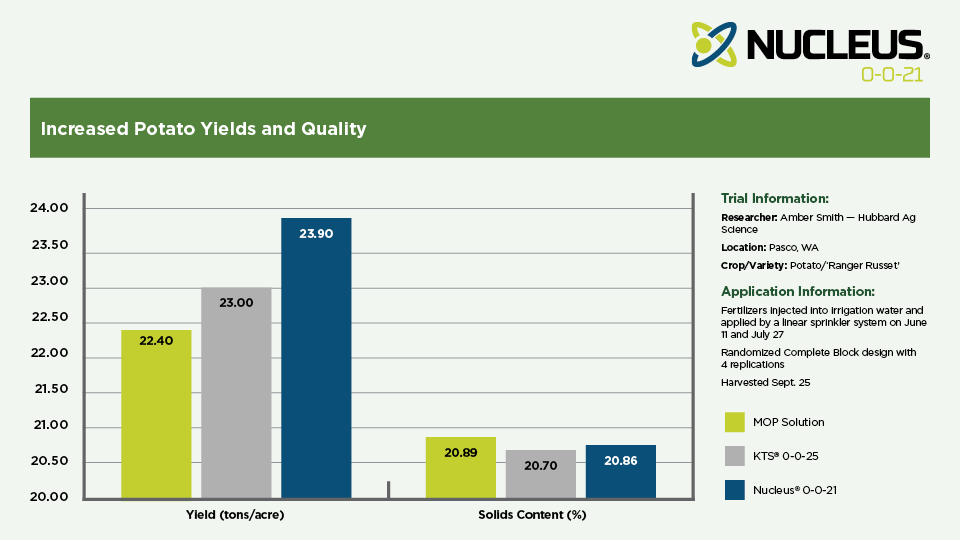 NUCLEUS®
0-0-21

Increased Potato Yields and Quality

24.00
23.50
23.00
22.50
22.00
21.50
21.00
20.50
20.00

22.40
23.00
23.90
20.89
20.70
20.86

Yield (tons/acre)
Solids Content (%)

Trial Information:

Researcher: Amber Smith — Hubbard Ag Science

Location: Pasco, WA

Crop/Variety: Potato/'Ranger Russet'

Application Information:

Fertilizers injected into irrigation water and applied by a linear sprinkler system on June 11 and July 27

Randomized Complete Block design with 4 replications

Harvested Sept. 25

MOP Solution

KTS® 0-0-25

Nucleus® 0-0-21